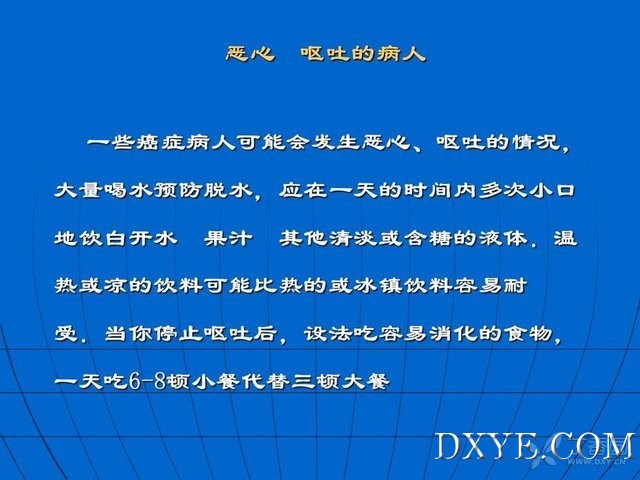 恶心 呕吐的病人

一些癌症病人可能会发生恶心、呕吐的情况，大量喝水预防脱水，应在一天的时间内多次小口地饮白开水 果汁 其他清淡或含糖的液体．温热或凉的饮料可能比热的或冰镇饮料容易耐受．当你停止呕吐后，设法吃容易消化的食物，一天吃6-8顿小餐代替三顿大餐

DXYE.COM
WWW.DXY.CN